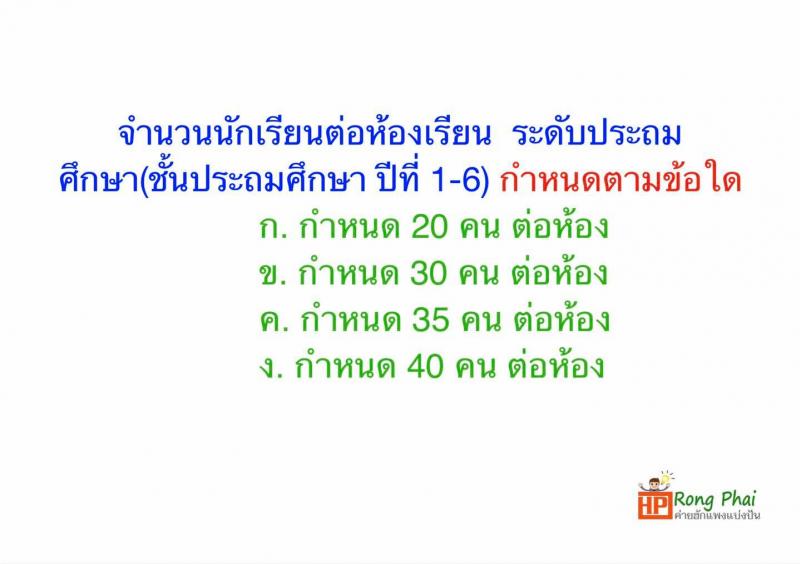 จำนวนนักเรียนต่อห้องเรียน ระดับประถมศึกษา(ชั้นประถมศึกษา ปีที่ 1-6) กำหนดตามข้อใด

ก. กำหนด 20 คน ต่อห้อง

ข. กำหนด 30 คน ต่อห้อง

ค. กำหนด 35 คน ต่อห้อง

ง. กำหนด 40 คน ต่อห้อง

HP Rong Phai
ค่ายฮักแพงแบ่งปัน